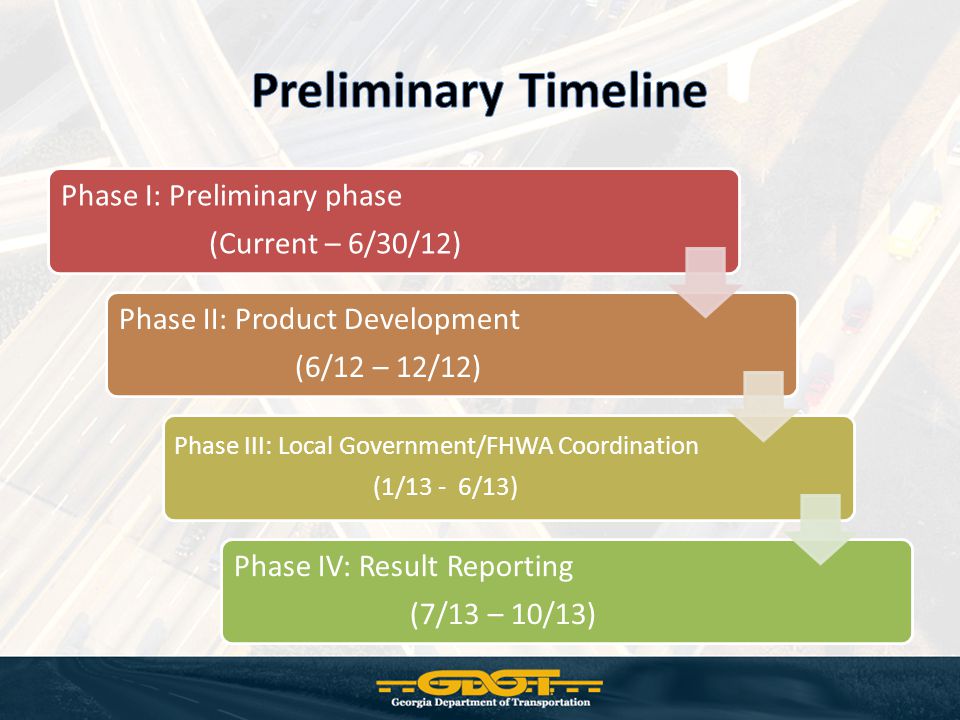 Preliminary Timeline

Phase I: Preliminary phase
(Current – 6/30/12)

Phase II: Product Development
(6/12 – 12/12)

Phase III: Local Government/FHWA Coordination
(1/13 - 6/13)

Phase IV: Result Reporting
(7/13 – 10/13)

GDOT
Georgia Department of Transportation